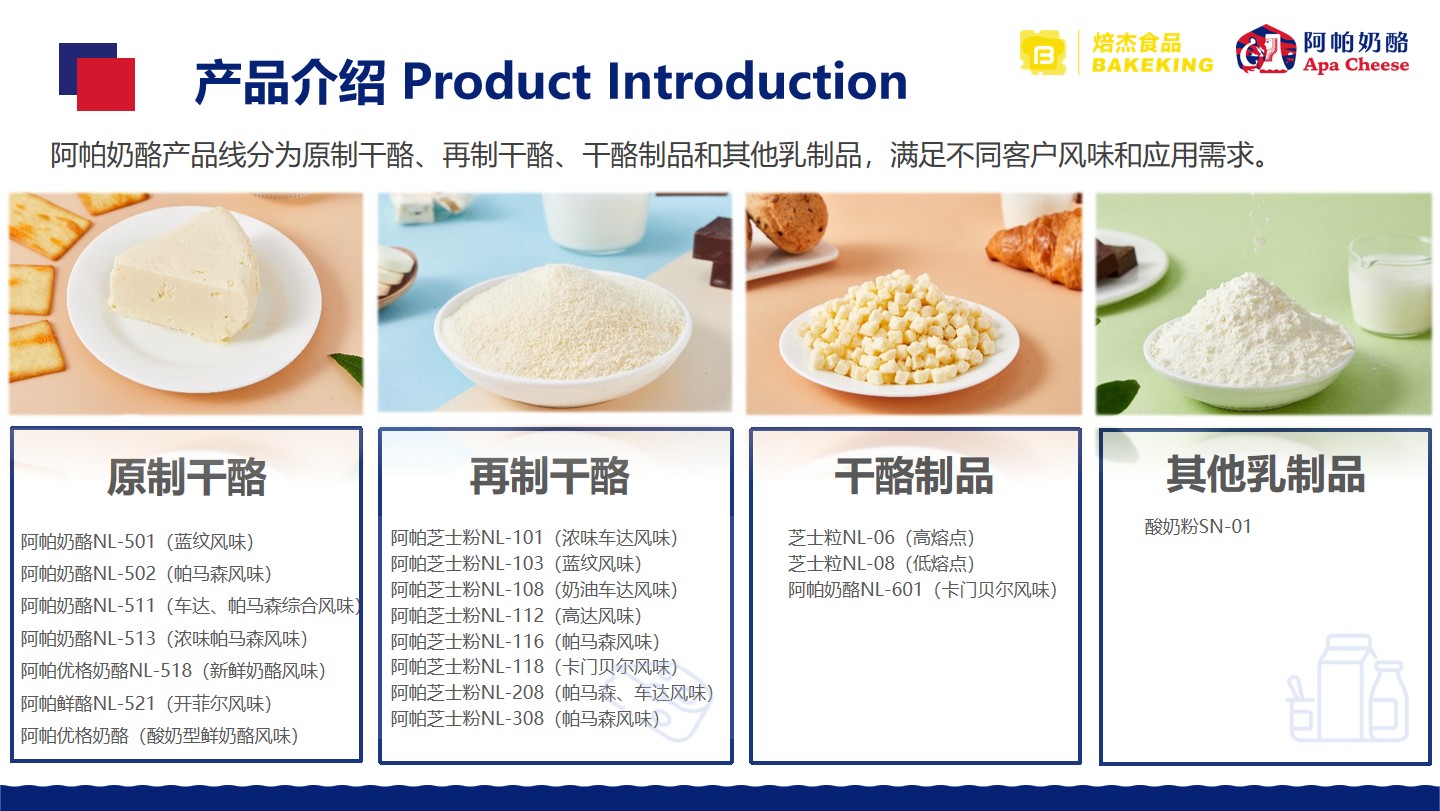 产品介绍 Product Introduction

焙杰食品 BAKEKING

阿帕奶酪 Apa Cheese

阿帕奶酪产品线分为原制干酪、再制干酪、干酪制品和其他乳制品，满足不同客户风味和应用需求。

原制干酪

阿帕奶酪NL-501（蓝纹风味）
阿帕奶酪NL-502（帕马森风味）
阿帕奶酪NL-511（车达、帕马森综合风味）
阿帕奶酪NL-513（浓味帕马森风味）
阿帕优格奶酪NL-518（新鲜奶酪风味）
阿帕鲜酪NL-521（开菲尔风味）
阿帕优格奶酪（酸奶型鲜奶酪风味）

再制干酪

阿帕芝士粉NL-101（浓味车达风味）
阿帕芝士粉NL-103（蓝纹风味）
阿帕芝士粉NL-108（奶油车达风味）
阿帕芝士粉NL-112（高达风味）
阿帕芝士粉NL-116（帕马森风味）
阿帕芝士粉NL-118（卡门贝尔风味）
阿帕芝士粉NL-208（帕马森、车达风味）
阿帕芝士粉NL-308（帕马森风味）

干酪制品

芝士粒NL-06（高熔点）
芝士粒NL-08（低熔点）
阿帕奶酪NL-601（卡门贝尔风味）

其他乳制品

酸奶粉SN-01